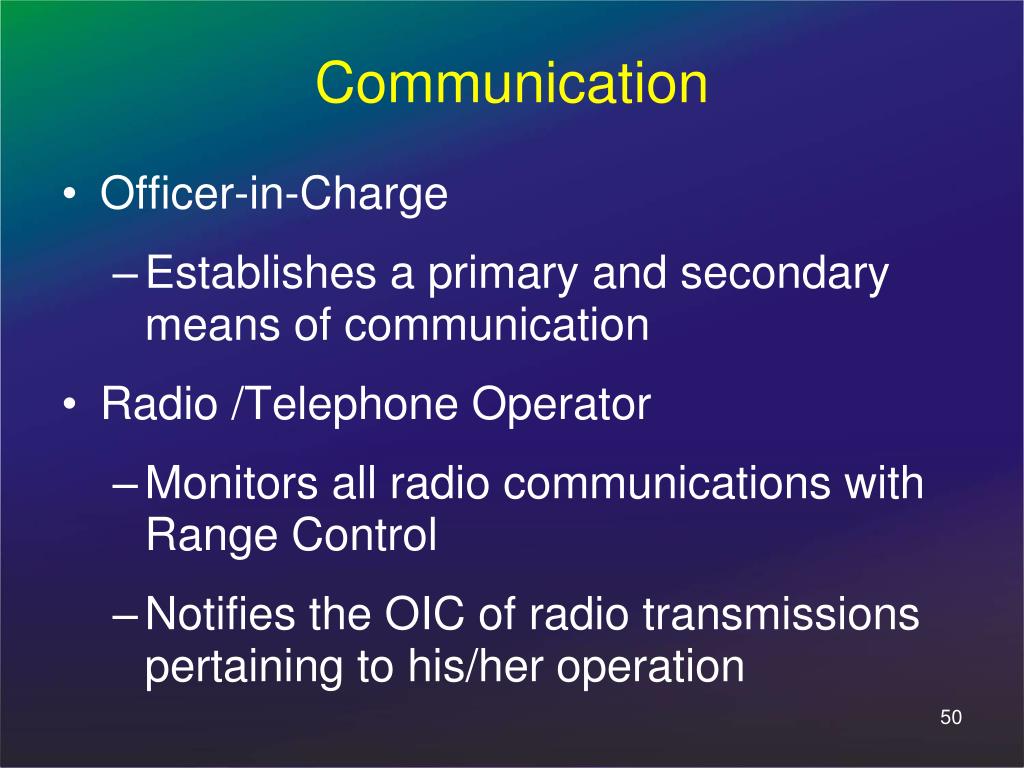 Communication

• Officer-in-Charge
– Establishes a primary and secondary means of communication
• Radio /Telephone Operator
– Monitors all radio communications with Range Control
– Notifies the OIC of radio transmissions pertaining to his/her operation

50